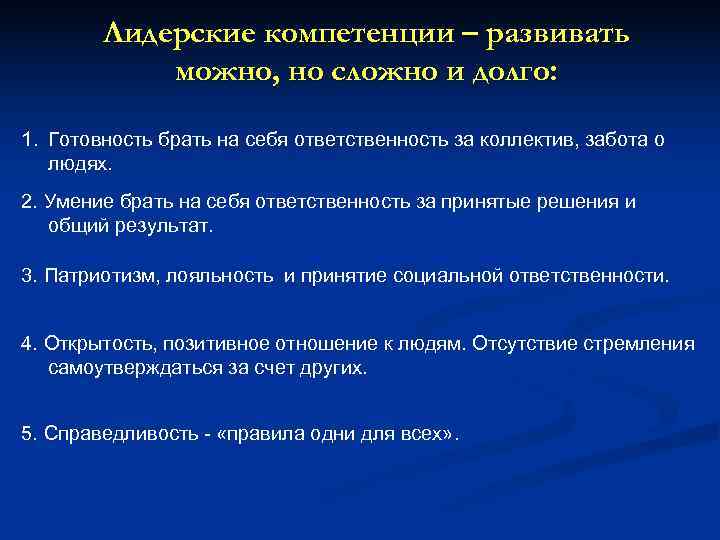 Лидерские компетенции – развивать можно, но сложно и долго:

1. Готовность брать на себя ответственность за коллектив, забота о людях.

2. Умение брать на себя ответственность за принятые решения и общий результат.

3. Патриотизм, лояльность и принятие социальной ответственности.

4. Открытость, позитивное отношение к людям. Отсутствие стремления самоутверждаться за счет других.

5. Справедливость - «правила одни для всех».